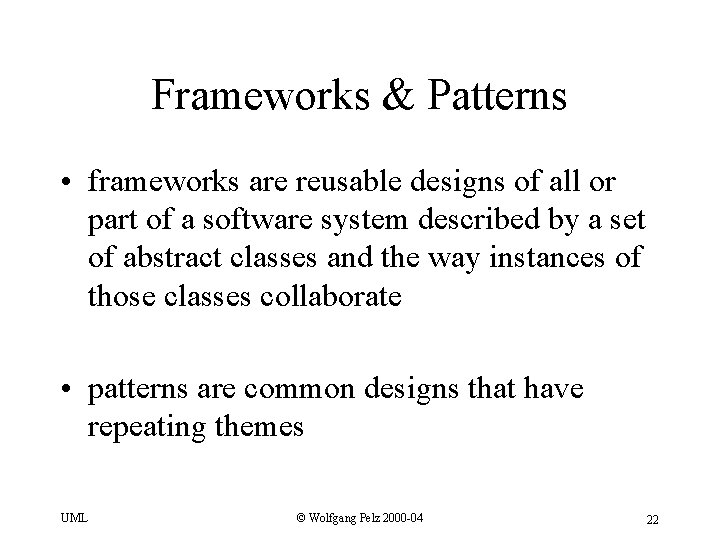 Frameworks & Patterns

• frameworks are reusable designs of all or part of a software system described by a set of abstract classes and the way instances of those classes collaborate

• patterns are common designs that have repeating themes

UML © Wolfgang Pelz 2000-04 22